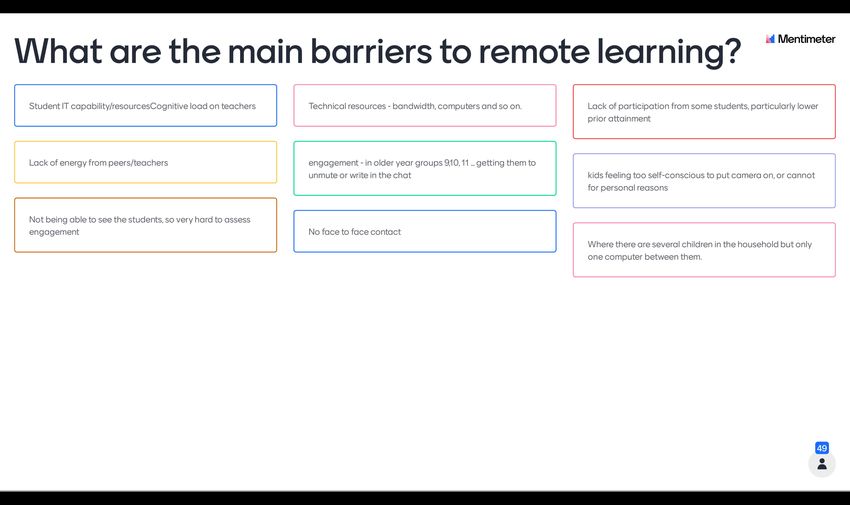 What are the main barriers to remote learning?

Mentimeter

Student IT capability/resourcesCognitive load on teachers

Lack of energy from peers/teachers

Not being able to see the students, so very hard to assess engagement

Technical resources - bandwidth, computers and so on.

engagement - in older year groups 9,10, 11 ... getting them to unmute or write in the chat

No face to face contact

Lack of participation from some students, particularly lower prior attainment

kids feeling too self-conscious to put camera on, or cannot for personal reasons

Where there are several children in the household but only one computer between them.

49